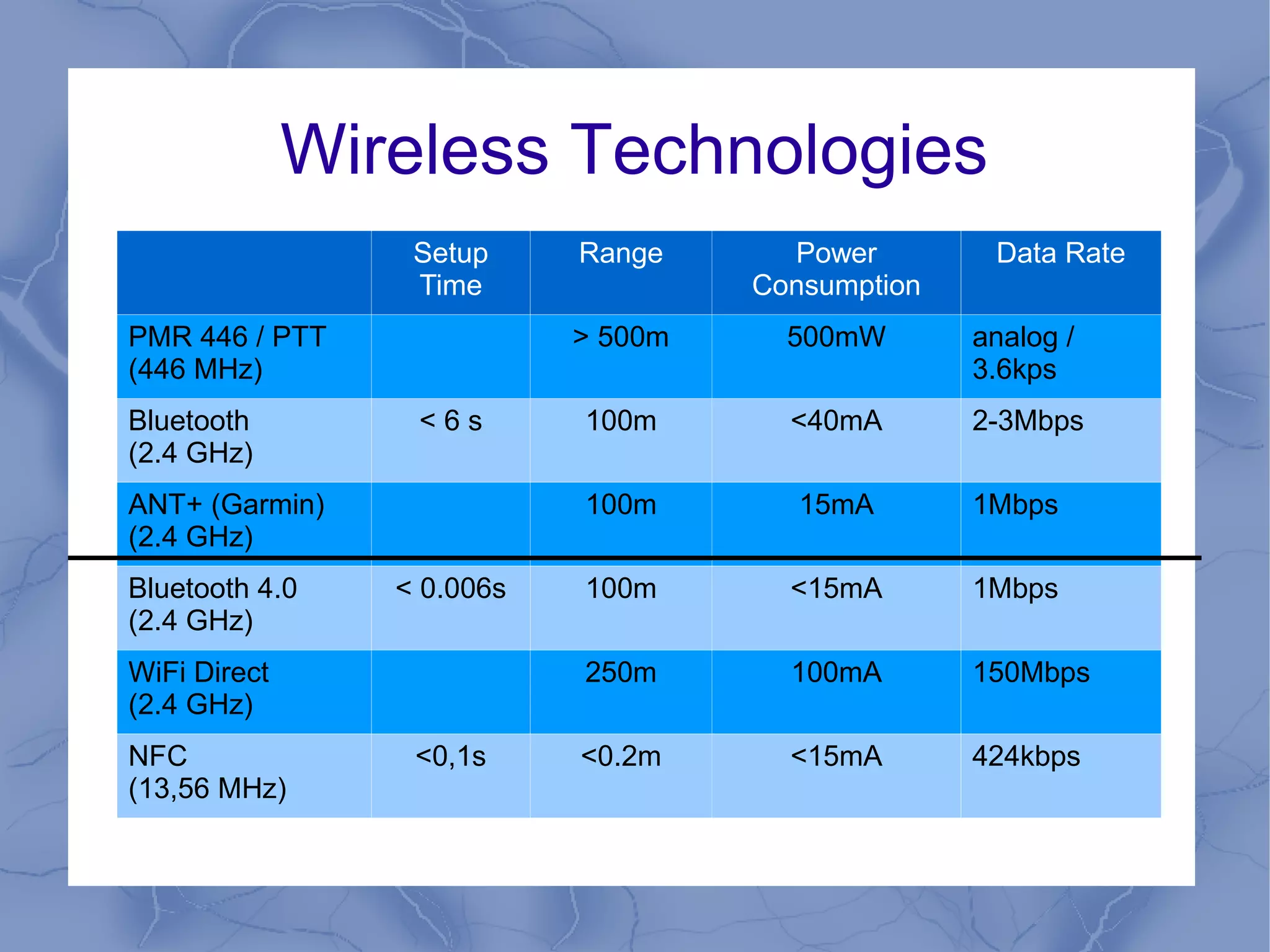 Wireless Technologies

| | Setup Time | Range | Power Consumption | Data Rate |
|---|---|---|---|---|
| PMR 446 / PTT (446 MHz) | | > 500m | 500mW | analog / 3.6kps |
| Bluetooth (2.4 GHz) | < 6 s | 100m | <40mA | 2-3Mbps |
| ANT+ (Garmin) (2.4 GHz) | | 100m | 15mA | 1Mbps |
| Bluetooth 4.0 (2.4 GHz) | < 0.006s | 100m | <15mA | 1Mbps |
| WiFi Direct (2.4 GHz) | | 250m | 100mA | 150Mbps |
| NFC (13,56 MHz) | <0,1s | <0.2m | <15mA | 424kbps |